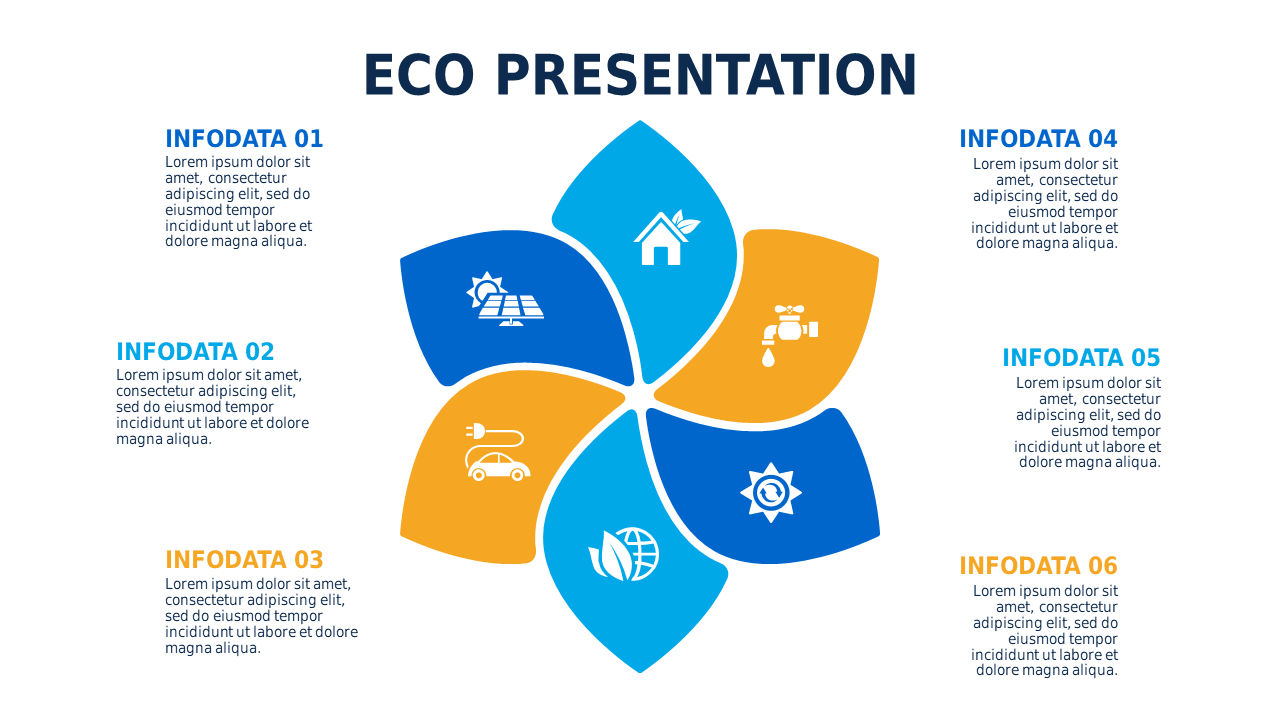 ECO PRESENTATION

INFODATA 01
Lorem ipsum dolor sit amet, consectetur adipiscing elit, sed do eiusmod tempor incididunt ut labore et dolore magna aliqua.

INFODATA 02
Lorem ipsum dolor sit amet, consectetur adipiscing elit, sed do eiusmod tempor incididunt ut labore et dolore magna aliqua.

INFODATA 03
Lorem ipsum dolor sit amet, consectetur adipiscing elit, sed do eiusmod tempor incididunt ut labore et dolore magna aliqua.

INFODATA 04
Lorem ipsum dolor sit amet, consectetur adipiscing elit, sed do eiusmod tempor incididunt ut labore et dolore magna aliqua.

INFODATA 05
Lorem ipsum dolor sit amet, consectetur adipiscing elit, sed do eiusmod tempor incididunt ut labore et dolore magna aliqua.

INFODATA 06
Lorem ipsum dolor sit amet, consectetur adipiscing elit, sed do eiusmod tempor incididunt ut labore et dolore magna aliqua.